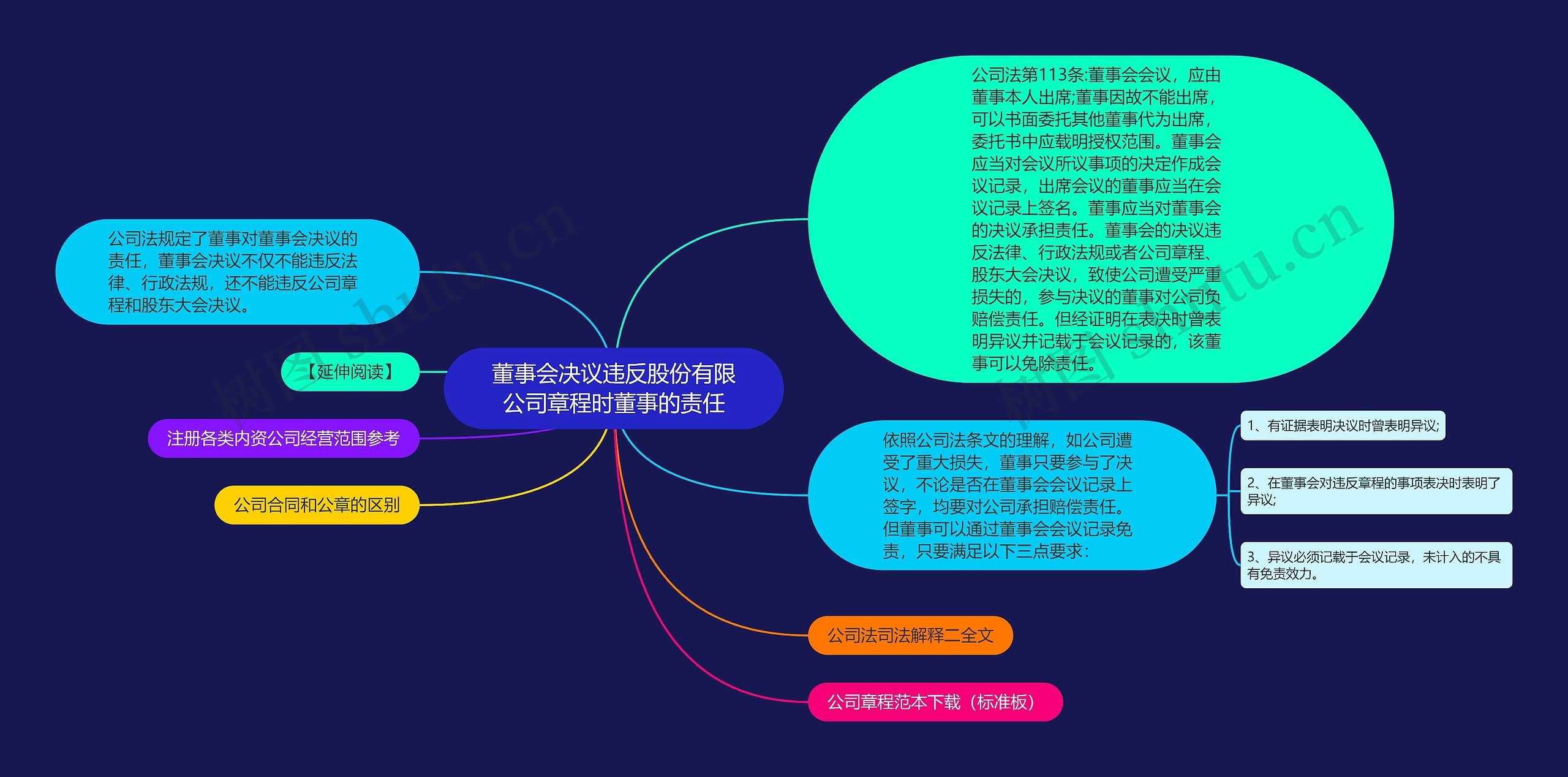 董事会决议违反股份有限公司章程时董事的责任

公司法规定了董事对董事会决议的责任，董事会决议不仅不能违反法律、行政法规，还不能违反公司章程和股东大会决议。

【延伸阅读】

注册各类内资公司经营范围参考

公司合同和公章的区别

公司法第113条:董事会会议，应由董事本人出席;董事因故不能出席，可以书面委托其他董事代为出席，委托书中应载明授权范围。董事会应当对会议所议事项的决定作成会议记录，出席会议的董事应当在会议记录上签名。董事应当对董事会的决议承担责任。董事会的决议违反法律、行政法规或者公司章程、股东大会决议，致使公司遭受严重损失的，参与决议的董事对公司负赔偿责任。但经证明在表决时曾表明异议并记载于会议记录的，该董事可以免除责任。

依照公司法条文的理解，如公司遭受了重大损失，董事只要参与了决议，不论是否在董事会会议记录上签字，均要对公司承担赔偿责任。但董事可以通过董事会会议记录免责，只要满足以下三点要求:

1、有证据表明决议时曾表明异议;

2、在董事会对违反章程的事项表决时表明了异议;

3、异议必须记载于会议记录，未计入的不具有免责效力。

公司法司法解释二全文

公司章程范本下载（标准板）

树图 shutu.cn

树图 shutu.cn